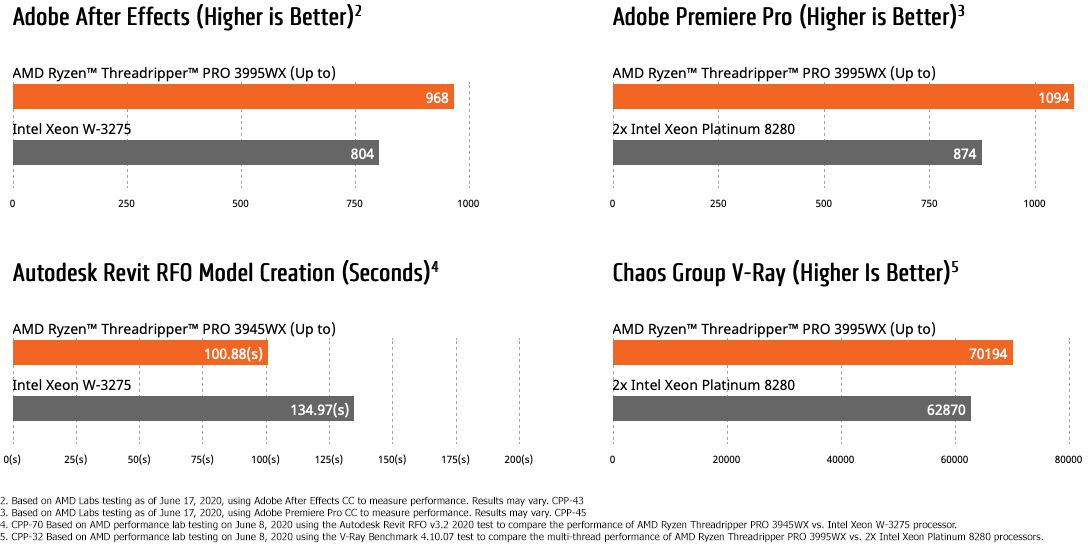 Adobe After Effects (Higher is Better)$^2$

AMD Ryzen™ Threadripper™ PRO 3995WX (Up to)

968

Intel Xeon W-3275

804

0 250 500 750 1000

Adobe Premiere Pro (Higher is Better)$^3$

AMD Ryzen™ Threadripper™ PRO 3995WX (Up to)

1094

2x Intel Xeon Platinum 8280

874

0 250 500 750 1000

Autodesk Revit RFO Model Creation (Seconds)$^4$

AMD Ryzen™ Threadripper™ PRO 3945WX (Up to)

100.88(s)

Intel Xeon W-3275

134.97(s)

0(s) 25(s) 50(s) 75(s) 100(s) 125(s) 150(s) 175(s) 200(s)

Chaos Group V-Ray (Higher Is Better)$^5$

AMD Ryzen™ Threadripper™ PRO 3995WX (Up to)

70194

2x Intel Xeon Platinum 8280

62870

0 20000 40000 60000 80000

2. Based on AMD Labs testing as of June 17, 2020, using Adobe After Effects CC to measure performance. Results may vary. CPP-43
3. Based on AMD Labs testing as of June 17, 2020, using Adobe Premiere Pro CC to measure performance. Results may vary. CPP-45
4. CPP-70 Based on AMD performance lab testing on June 8, 2020 using the Autodesk Revit RFO v3.2 2020 test to compare the performance of AMD Ryzen Threadripper PRO 3945WX vs. Intel Xeon W-3275 processor.
5. CPP-32 Based on AMD performance lab testing on June 8, 2020 using the V-Ray Benchmark 4.10.07 test to compare the multi-thread performance of AMD Ryzen Threadripper PRO 3995WX vs. 2X Intel Xeon Platinum 8280 processors.